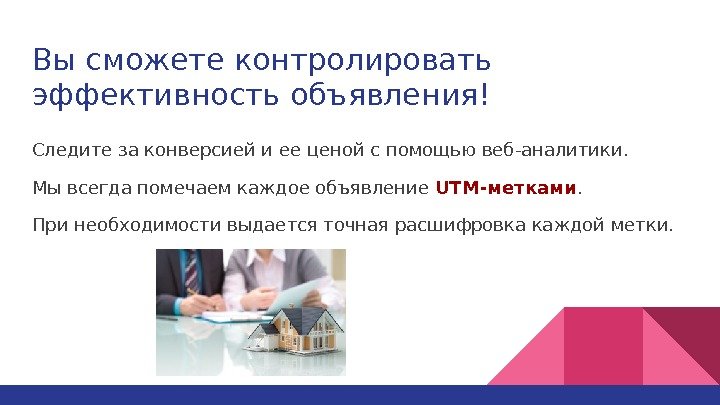 Вы сможете контролировать эффективность объявления!

Следите за конверсией и ее ценой с помощью веб-аналитики.

Мы всегда помечаем каждое объявление UTM-метками.

При необходимости выдается точная расшифровка каждой метки.